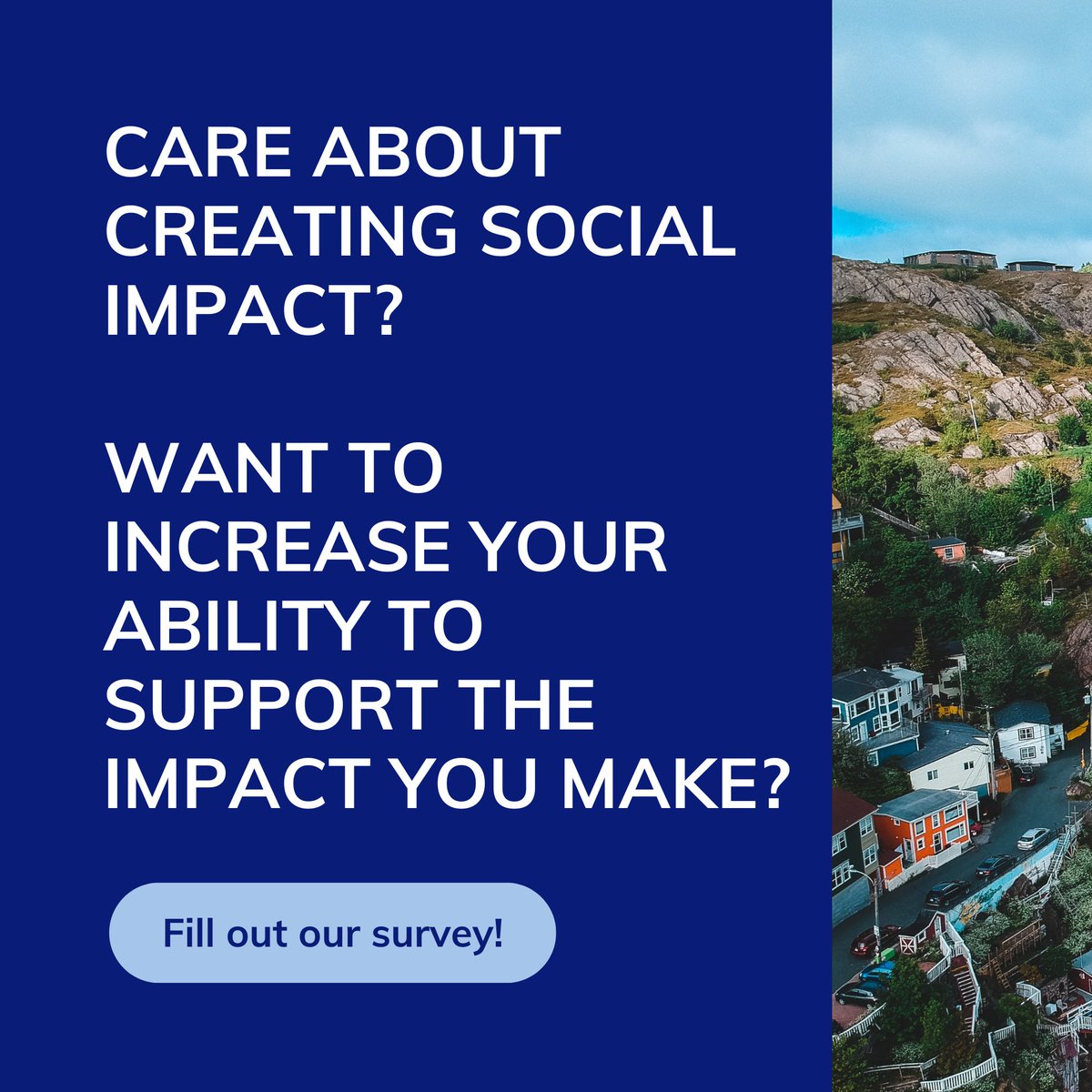 CARE ABOUT CREATING SOCIAL IMPACT?

WANT TO INCREASE YOUR ABILITY TO SUPPORT THE IMPACT YOU MAKE?

Fill out our survey!